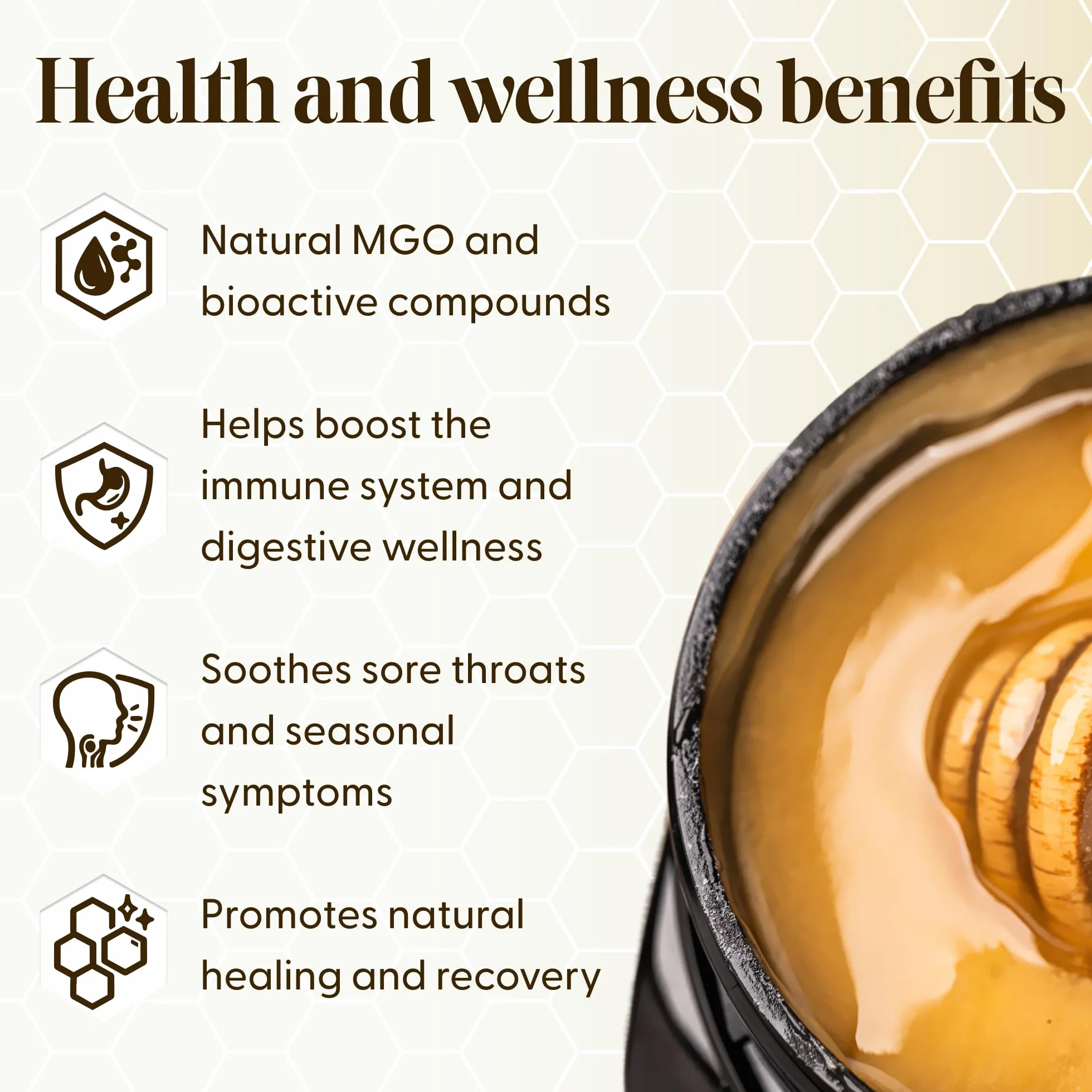 Health and wellness benefits

Natural MGO and bioactive compounds

Helps boost the immune system and digestive wellness

Soothes sore throats and seasonal symptoms

Promotes natural healing and recovery